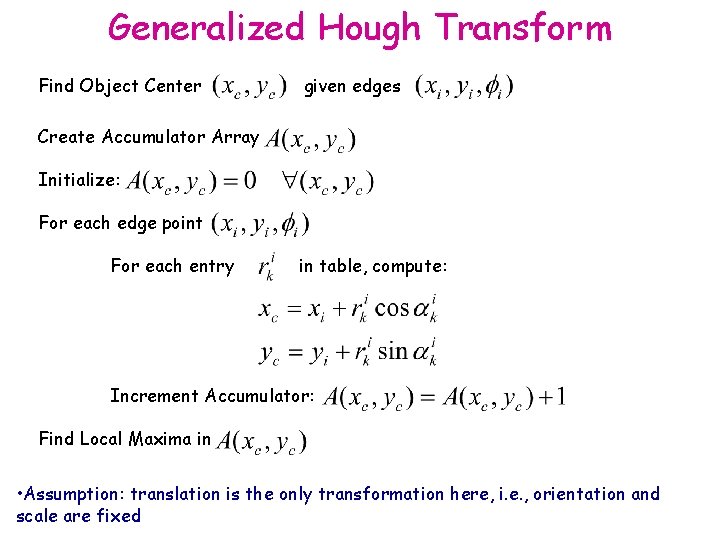 Generalized Hough Transform

Find Object Center $(x_c, y_c)$ given edges $(x_i, y_i, \phi_i)$

Create Accumulator Array $A(x_c, y_c)$

Initialize: $A(x_c, y_c) = 0 \quad \forall (x_c, y_c)$

For each edge point $(x_i, y_i, \phi_i)$

For each entry $r_k^i$ in table, compute:

$x_c = x_i + r_k^i \cos \alpha_k^i$

$y_c = y_i + r_k^i \sin \alpha_k^i$

Increment Accumulator: $A(x_c, y_c) = A(x_c, y_c) + 1$

Find Local Maxima in $A(x_c, y_c)$

•Assumption: translation is the only transformation here, i.e., orientation and scale are fixed